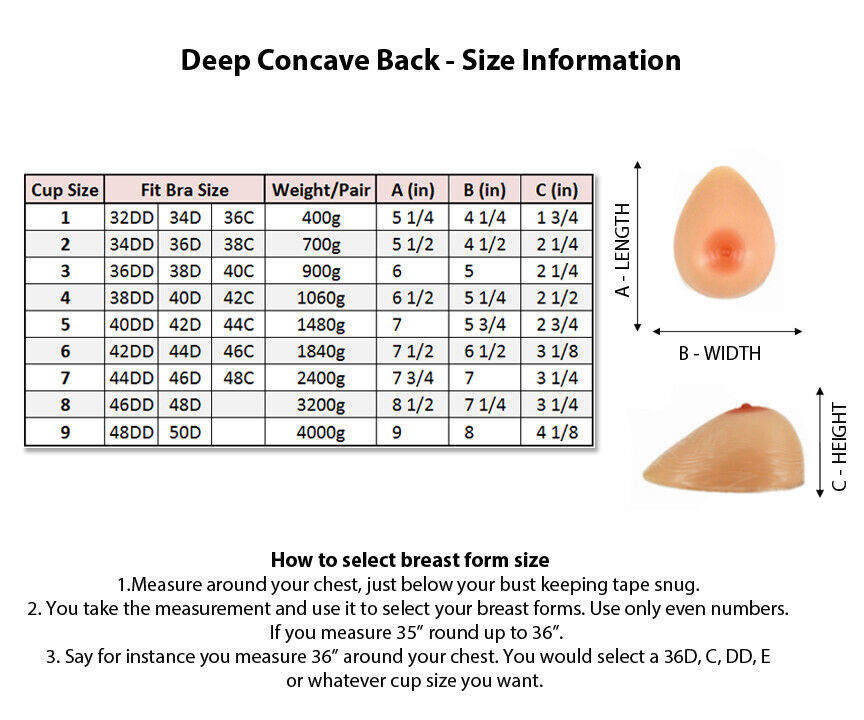 Deep Concave Back - Size Information

| Cup Size | Fit Bra Size | | | Weight/Pair | A (in) | B (in) | C (in) |
|---|---|---|---|---|---|---|---|
| 1 | 32DD | 34D | 36C | 400g | 5 1/4 | 4 1/4 | 1 3/4 |
| 2 | 34DD | 36D | 38C | 700g | 5 1/2 | 4 1/2 | 2 1/4 |
| 3 | 36DD | 38D | 40C | 900g | 6 | 5 | 2 1/4 |
| 4 | 38DD | 40D | 42C | 1060g | 6 1/2 | 5 1/4 | 2 1/2 |
| 5 | 40DD | 42D | 44C | 1480g | 7 | 5 3/4 | 2 3/4 |
| 6 | 42DD | 44D | 46C | 1840g | 7 1/2 | 6 1/2 | 3 1/8 |
| 7 | 44DD | 46D | 48C | 2400g | 7 3/4 | 7 | 3 1/4 |
| 8 | 46DD | 48D | | 3200g | 8 1/2 | 7 1/4 | 3 1/4 |
| 9 | 48DD | 50D | | 4000g | 9 | 8 | 4 1/8 |

A - LENGTH

B - WIDTH

C - HEIGHT

How to select breast form size
1.Measure around your chest, just below your bust keeping tape snug.
2. You take the measurement and use it to select your breast forms. Use only even numbers. If you measure 35" round up to 36".
3. Say for instance you measure 36" around your chest. You would select a 36D, C, DD, E or whatever cup size you want.